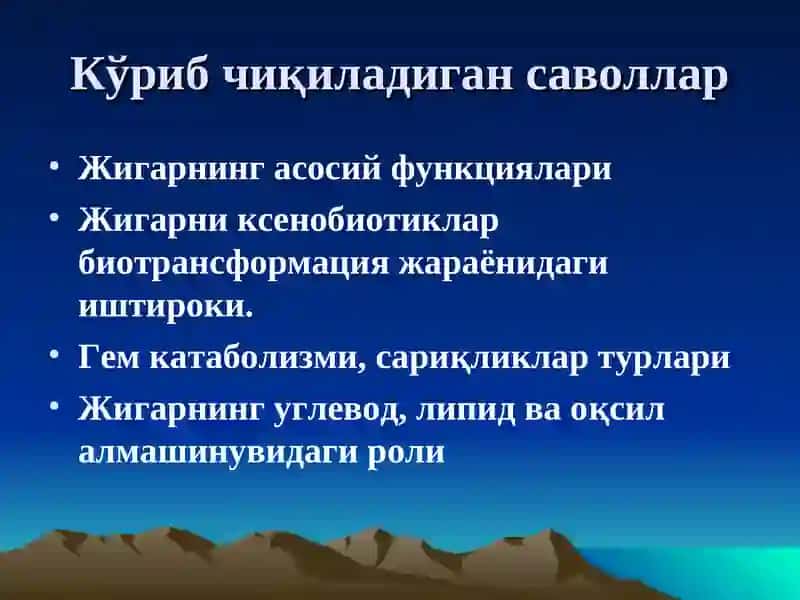 Кўриб чиқиладиган саволлар

• Жигарнинг асосий функциялари
• Жигарни ксенобиотиклар биотрансформация жараёнидаги иштироки.
• Гем катаболизми, сариқликлар турлари
• Жигарнинг углевод, липид ва оқсил алмашинувидаги роли